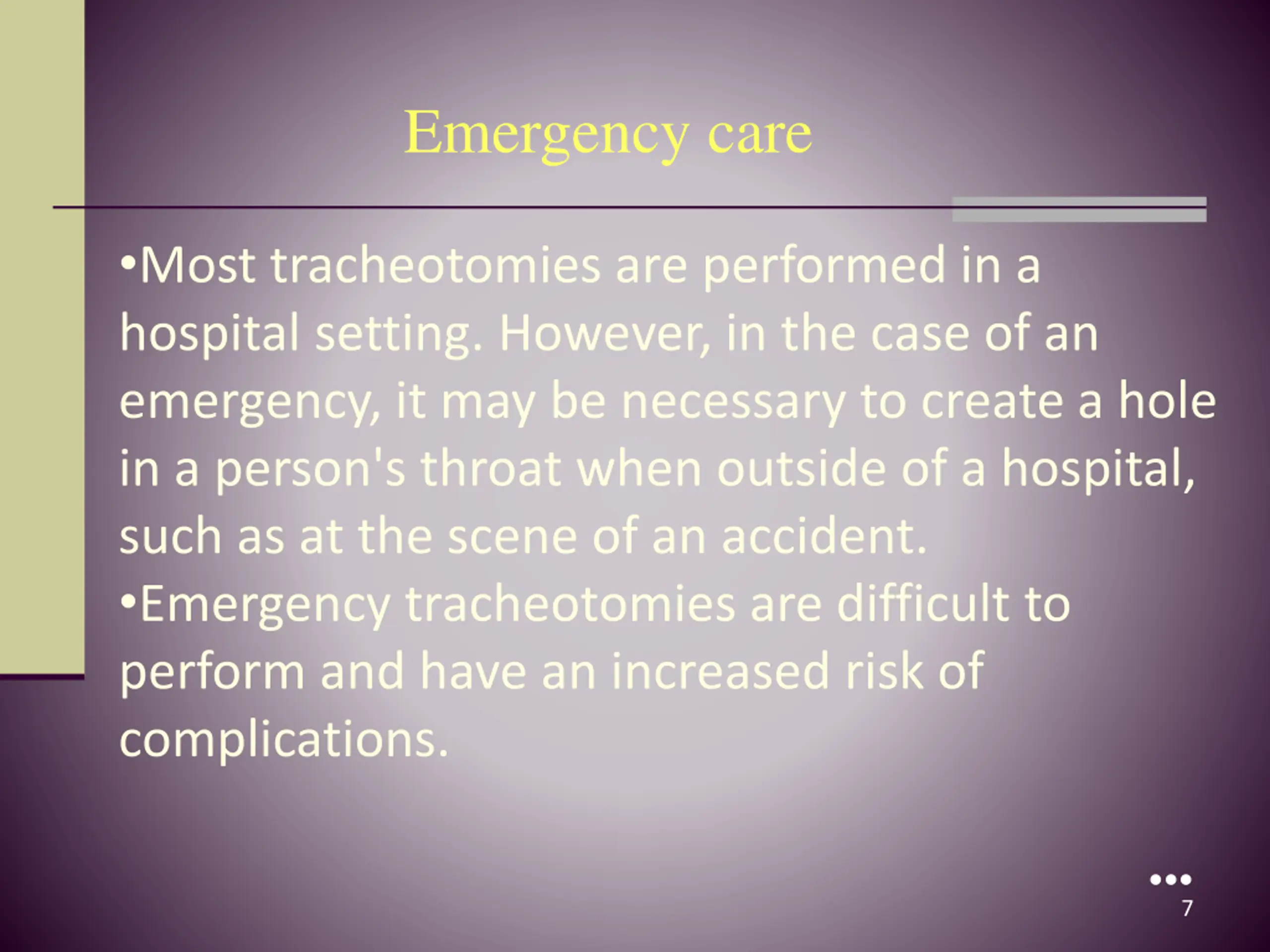 Emergency care

•Most tracheotomies are performed in a hospital setting. However, in the case of an emergency, it may be necessary to create a hole in a person's throat when outside of a hospital, such as at the scene of an accident.
•Emergency tracheotomies are difficult to perform and have an increased risk of complications.

7